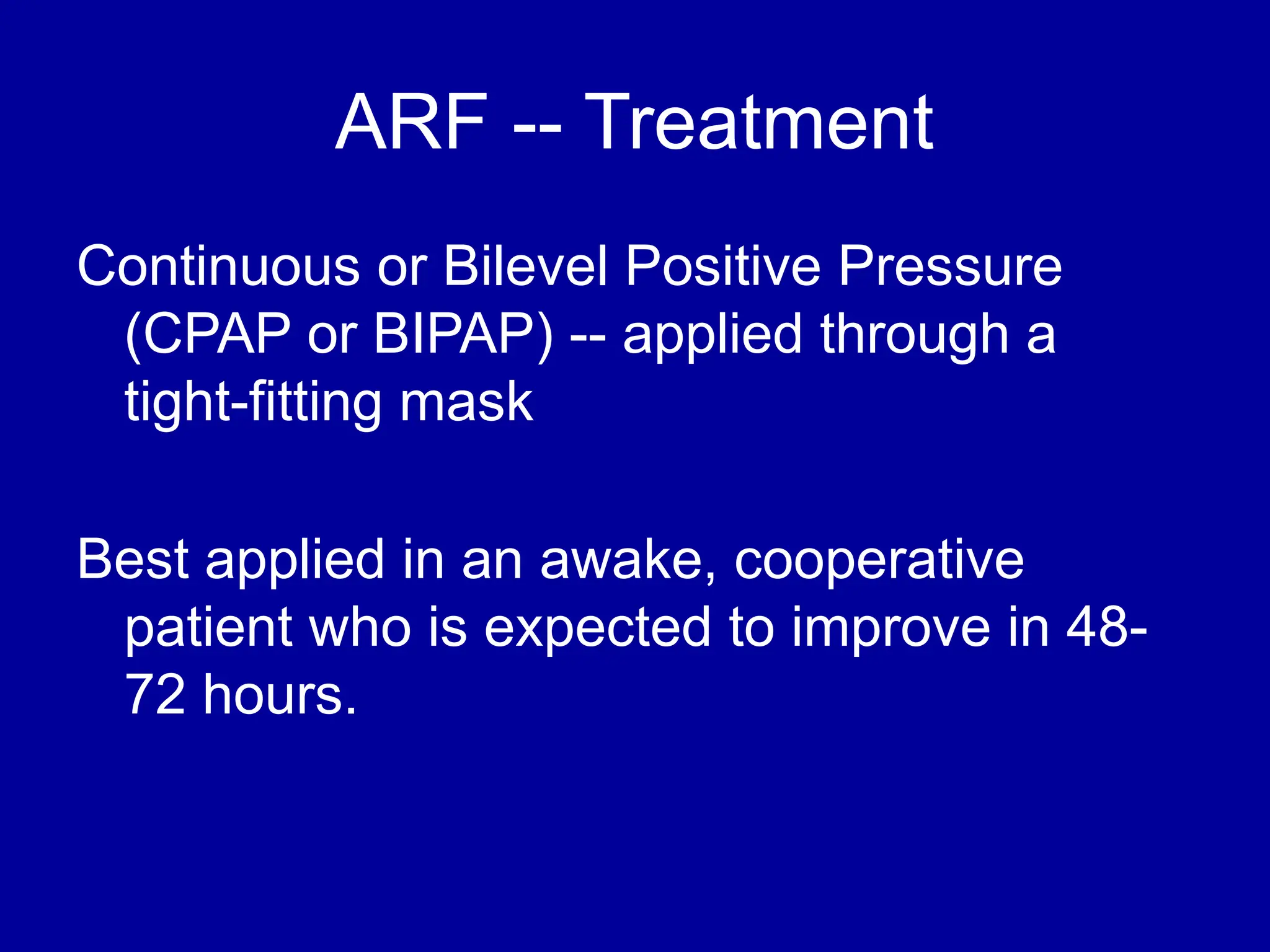 ARF -- Treatment

Continuous or Bilevel Positive Pressure (CPAP or BIPAP) -- applied through a tight-fitting mask

Best applied in an awake, cooperative patient who is expected to improve in 48-72 hours.